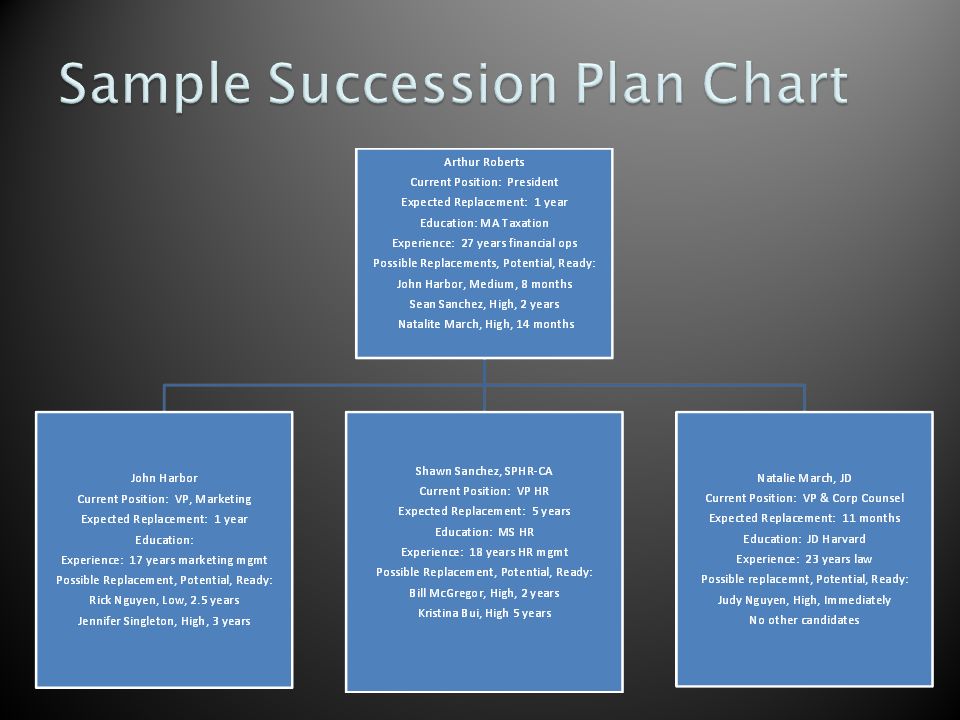 Sample Succession Plan Chart

Arthur Roberts
Current Position: President
Expected Replacement: 1 year
Education: MA Taxation
Experience: 27 years financial ops
Possible Replacements, Potential, Ready:
John Harbor, Medium, 8 months
Sean Sanchez, High, 2 years
Natalite March, High, 14 months

John Harbor
Current Position: VP, Marketing
Expected Replacement: 1 year
Education:
Experience: 17 years marketing mgmt
Possible Replacement, Potential, Ready:
Rick Nguyen, Low, 2.5 years
Jennifer Singleton, High, 3 years

Shawn Sanchez, SPHR-CA
Current Position: VP HR
Expected Replacement: 5 years
Education: MS HR
Experience: 18 years HR mgmt
Possible Replacement, Potential, Ready:
Bill McGregor, High, 2 years
Kristina Bui, High 5 years

Natalie March, JD
Current Position: VP & Corp Counsel
Expected Replacement: 11 months
Education: JD Harvard
Experience: 23 years law
Possible replacemnt, Potential, Ready:
Judy Nguyen, High, Immediately
No other candidates